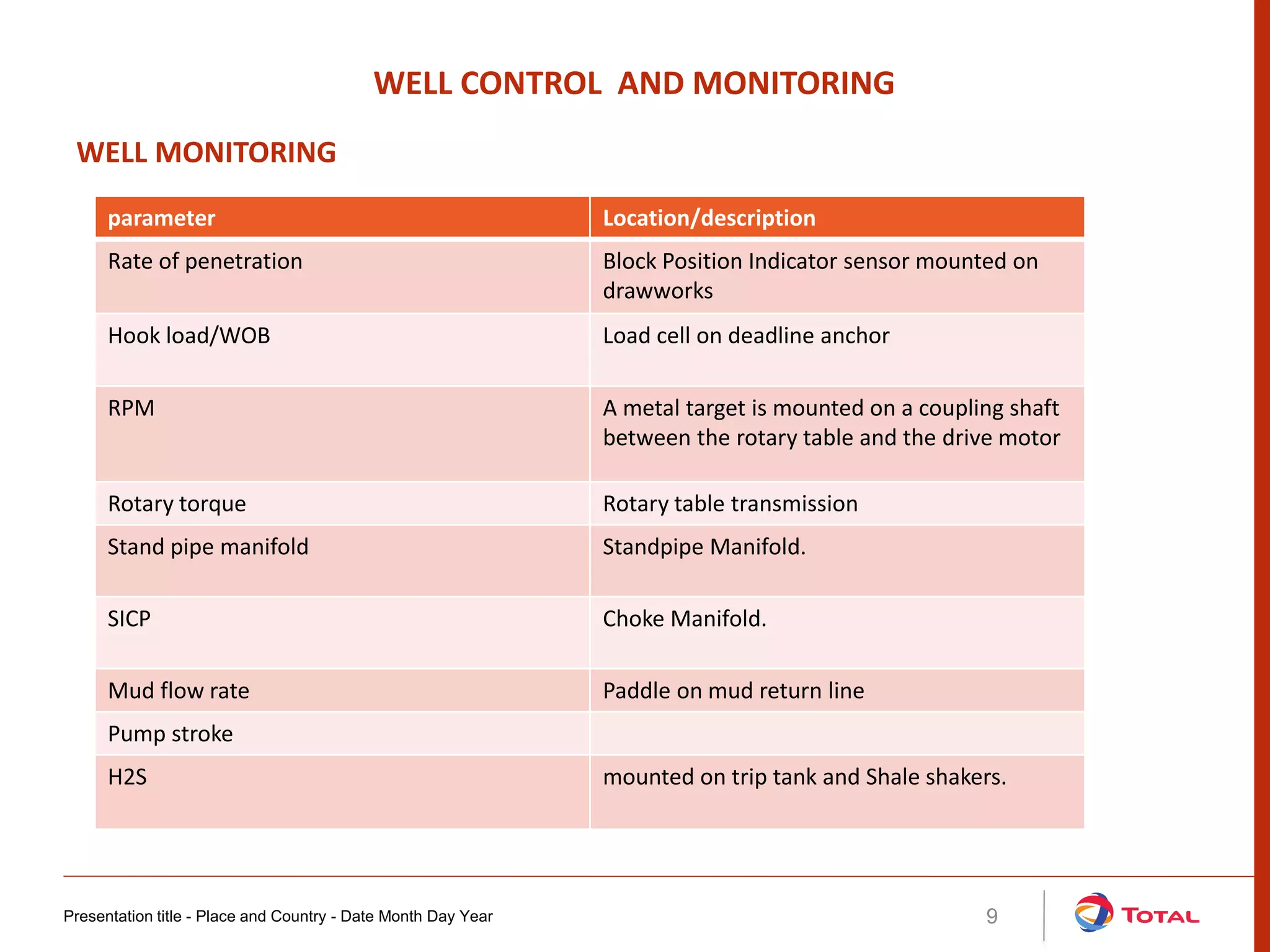 WELL CONTROL  AND MONITORING

WELL MONITORING

| parameter | Location/description |
|---|---|
| Rate of penetration | Block Position Indicator sensor mounted on drawworks |
| Hook load/WOB | Load cell on deadline anchor |
| RPM | A metal target is mounted on a coupling shaft between the rotary table and the drive motor |
| Rotary torque | Rotary table transmission |
| Stand pipe manifold | Standpipe Manifold. |
| SICP | Choke Manifold. |
| Mud flow rate | Paddle on mud return line |
| Pump stroke | |
| H2S | mounted on trip tank and Shale shakers. |

Presentation title - Place and Country - Date Month Day Year

9

TOTAL